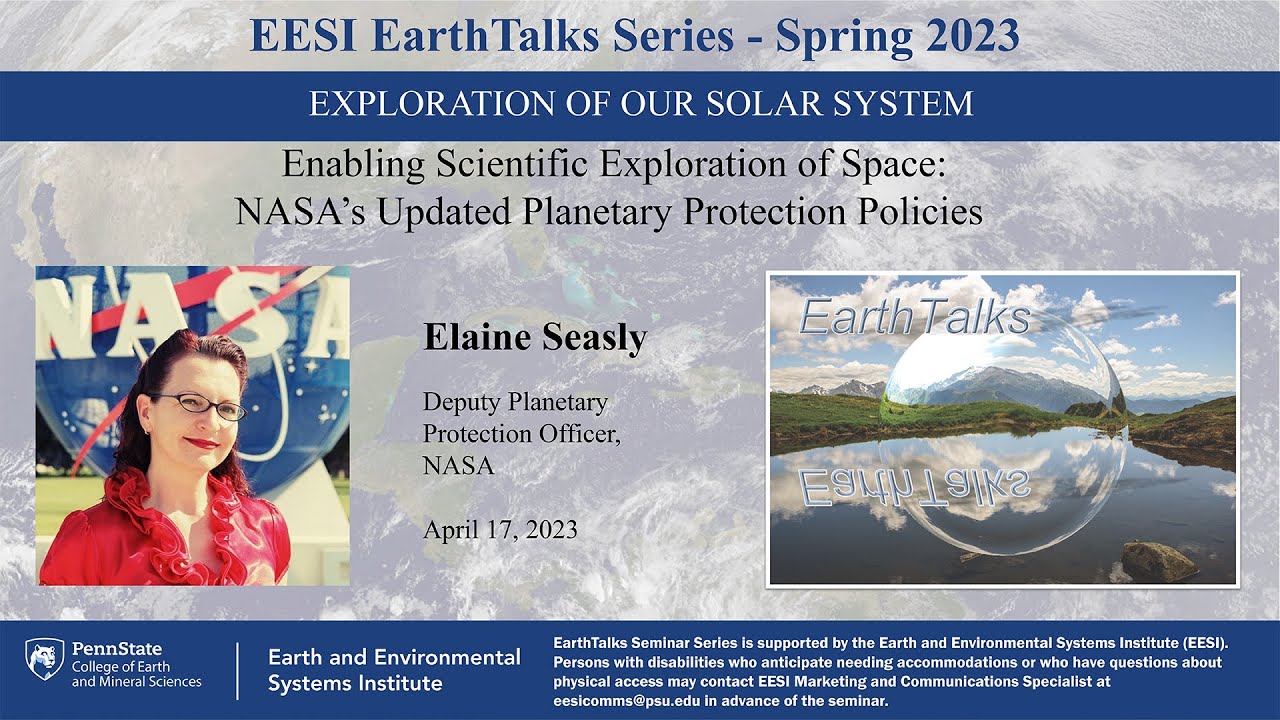 EESI EarthTalks Series - Spring 2023

EXPLORATION OF OUR SOLAR SYSTEM

Enabling Scientific Exploration of Space: NASA's Updated Planetary Protection Policies

NASA

Elaine Seasly

Deputy Planetary Protection Officer, NASA

April 17, 2023

EarthTalks

EarthTalks

PennState College of Earth and Mineral Sciences

Earth and Environmental Systems Institute

EarthTalks Seminar Series is supported by the Earth and Environmental Systems Institute (EESI). Persons with disabilities who anticipate needing accommodations or who have questions about physical access may contact EESI Marketing and Communications Specialist at eesicomms@psu.edu in advance of the seminar.